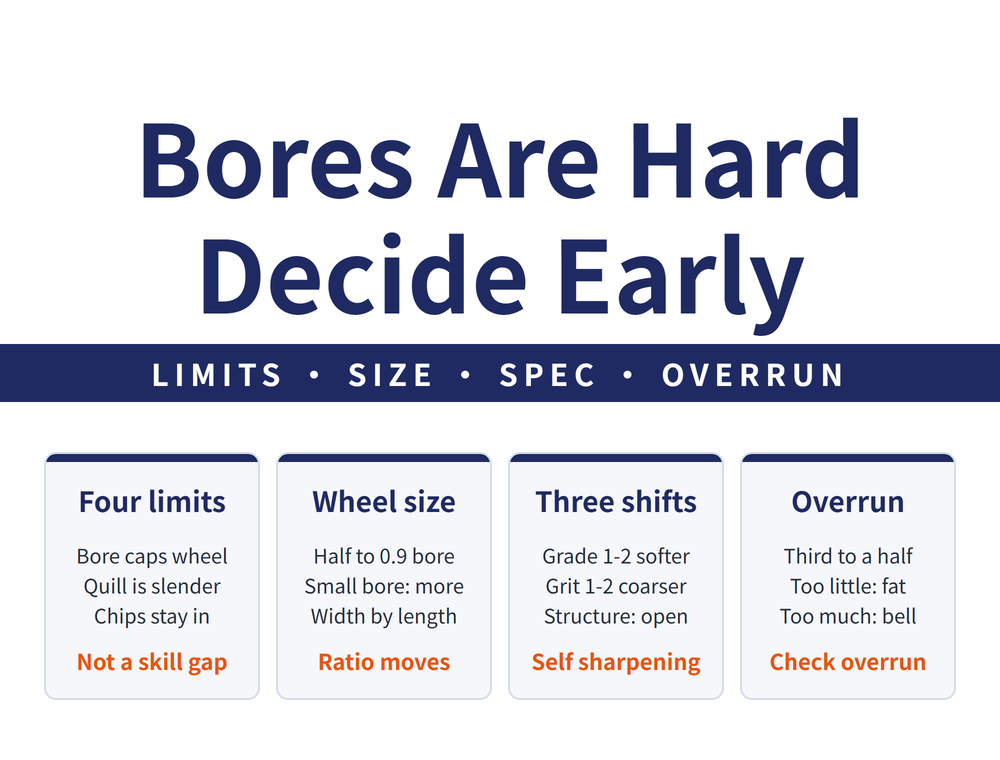 Bores Are Hard
Decide Early

LIMITS • SIZE • SPEC • OVERRUN

Four limits

Bore caps wheel
Quill is slender
Chips stay in

Not a skill gap

Wheel size

Half to 0.9 bore
Small bore: more
Width by length

Ratio moves

Three shifts

Grade 1-2 softer
Grit 1-2 coarser
Structure: open

Self sharpening

Overrun

Third to a half
Too little: fat
Too much: bell

Check overrun